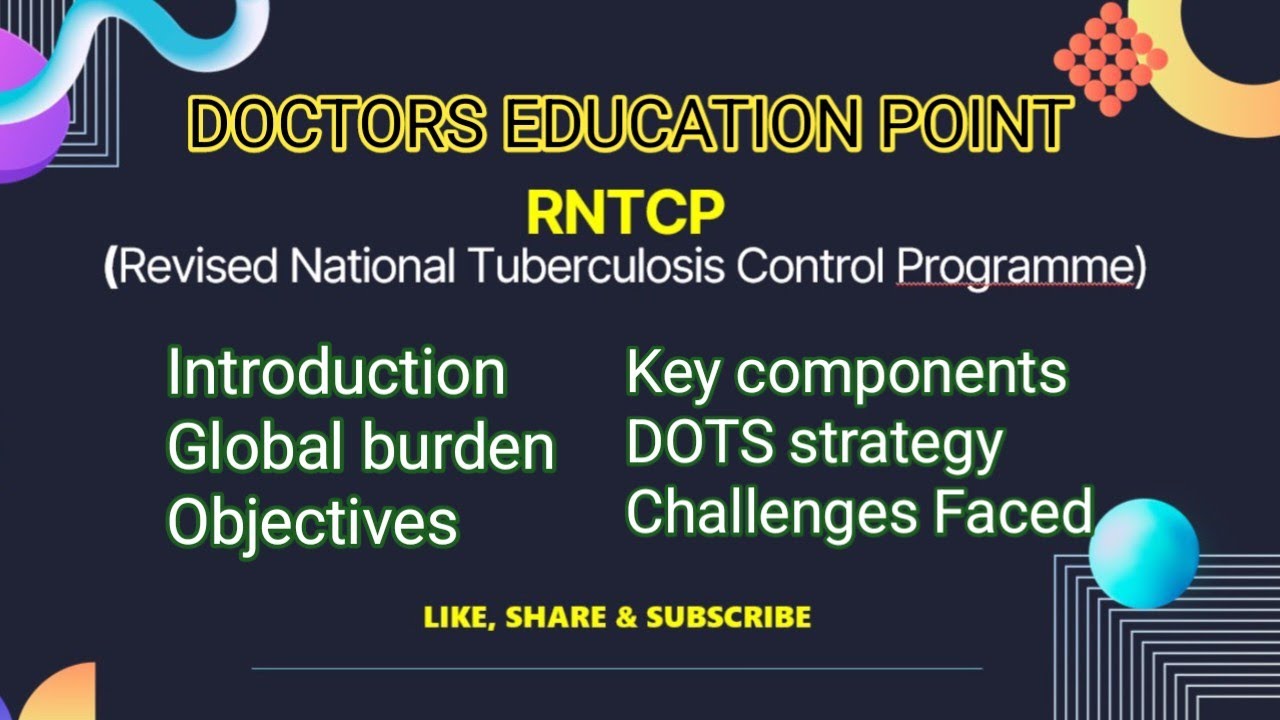 DOCTORS EDUCATION POINT

RNTCP
(Revised National Tuberculosis Control Programme)

Introduction
Global burden
Objectives

Key components
DOTS strategy
Challenges Faced

LIKE, SHARE & SUBSCRIBE